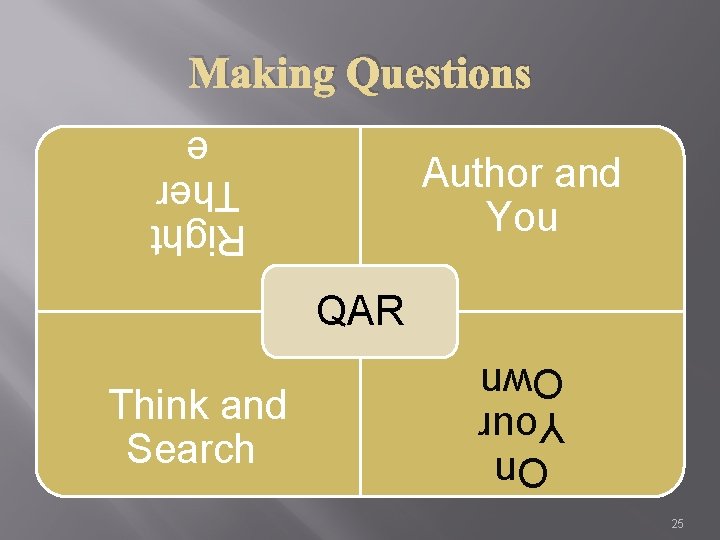 Making Questions

Right Ther e

Author and You

QAR

Think and Search

On Your Own

25